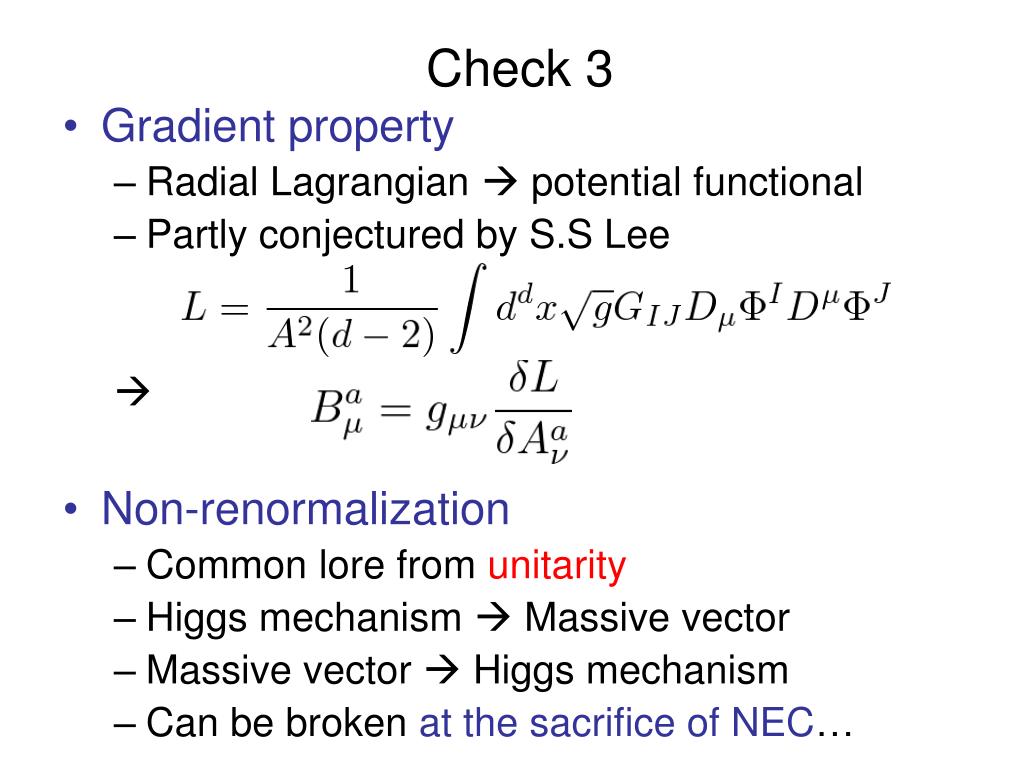 Check 3

• Gradient property
– Radial Lagrangian → potential functional
– Partly conjectured by S.S Lee

$L = \frac{1}{A^2(d-2)} \int d^d x \sqrt{g} G_{IJ} D_\mu \Phi^I D^\mu \Phi^J$

→ $B^a_\mu = g_{\mu\nu} \frac{\delta L}{\delta A^a_\nu}$

• Non-renormalization
– Common lore from unitarity
– Higgs mechanism → Massive vector
– Massive vector → Higgs mechanism
– Can be broken at the sacrifice of NEC…